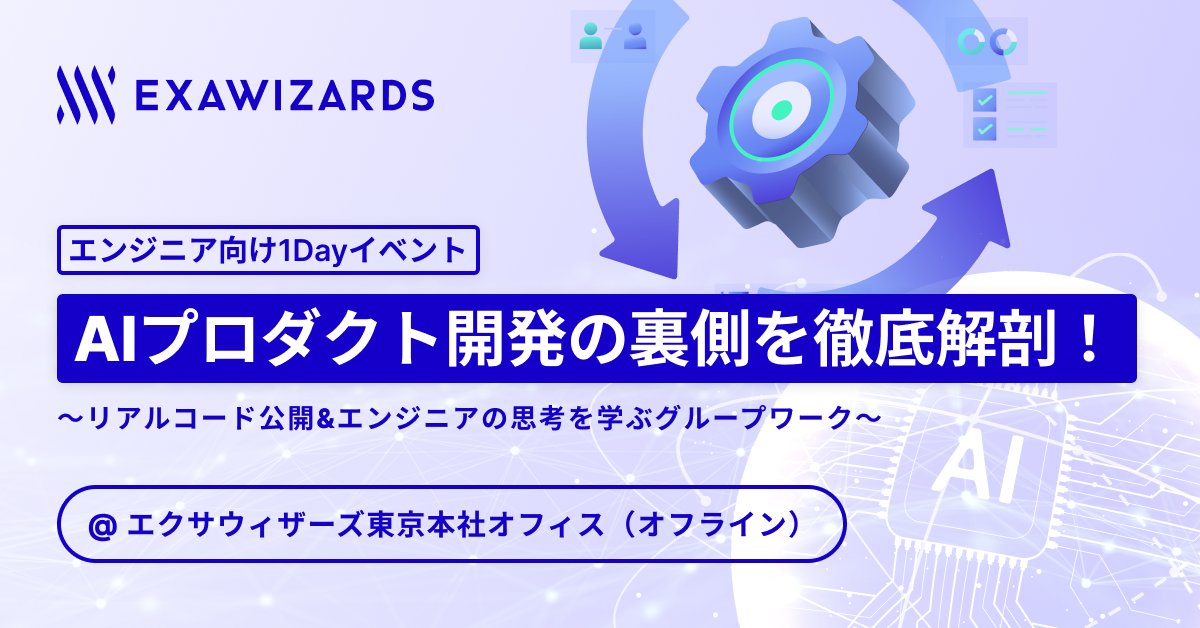 EXAWIZARDS

エンジニア向け1Dayイベント

AIプロダクト開発の裏側を徹底解剖！

〜リアルコード公開&エンジニアの思考を学ぶグループワーク〜

@ エクサウィザーズ東京本社オフィス（オフライン）

AI